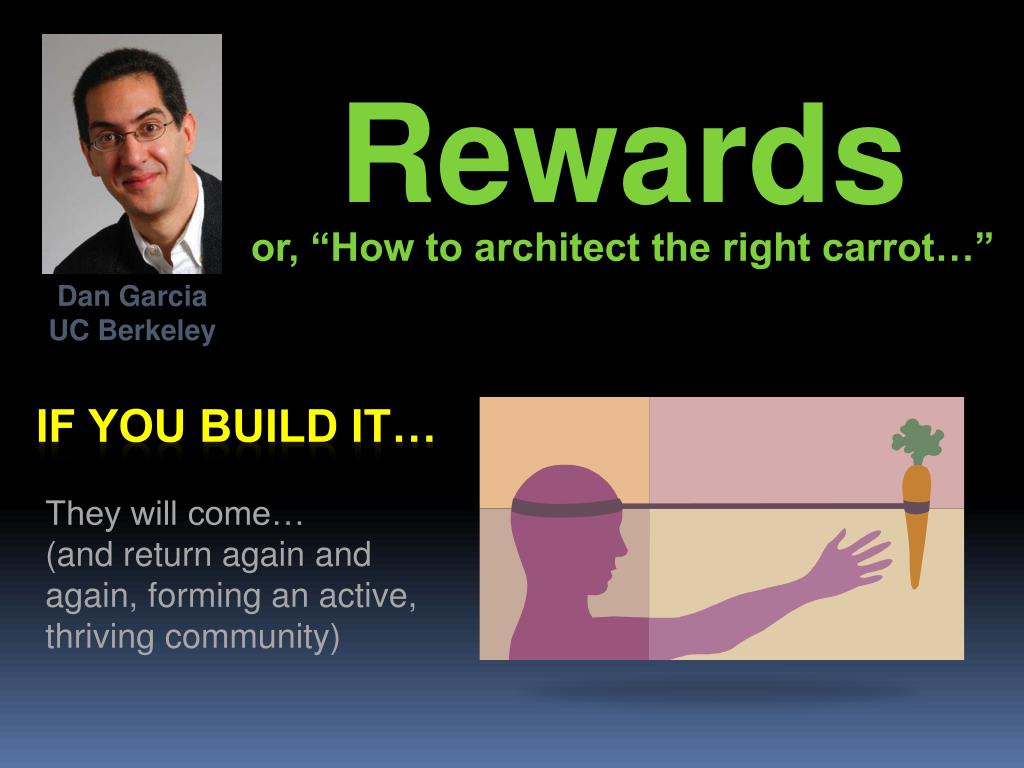 Rewards
or, “How to architect the right carrot…”

Dan Garcia
UC Berkeley

IF YOU BUILD IT…

They will come…
(and return again and again, forming an active, thriving community)